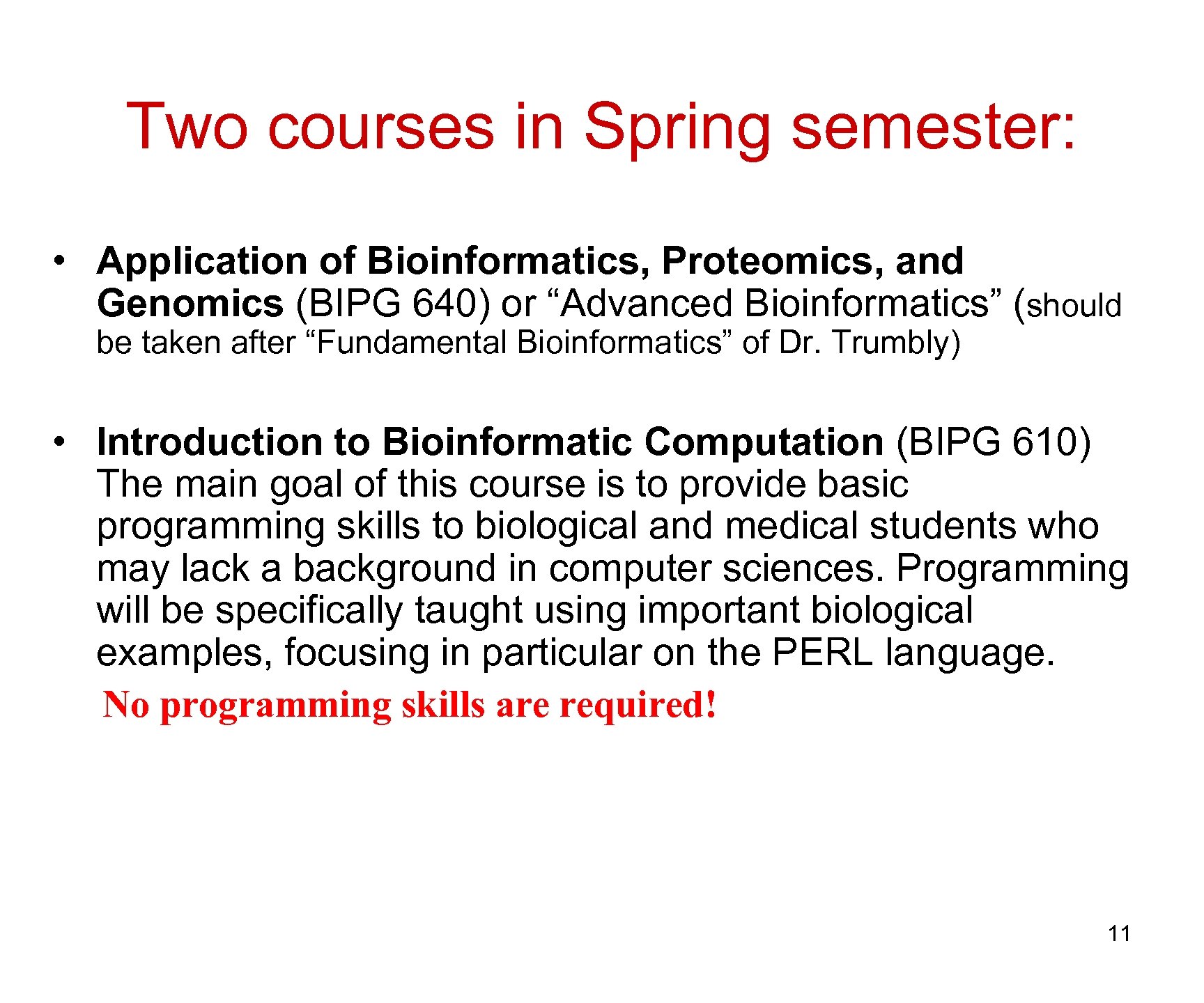 Two courses in Spring semester:

• Application of Bioinformatics, Proteomics, and Genomics (BIPG 640) or “Advanced Bioinformatics” (should be taken after “Fundamental Bioinformatics” of Dr. Trumbly)

• Introduction to Bioinformatic Computation (BIPG 610) The main goal of this course is to provide basic programming skills to biological and medical students who may lack a background in computer sciences. Programming will be specifically taught using important biological examples, focusing in particular on the PERL language.

No programming skills are required!

11